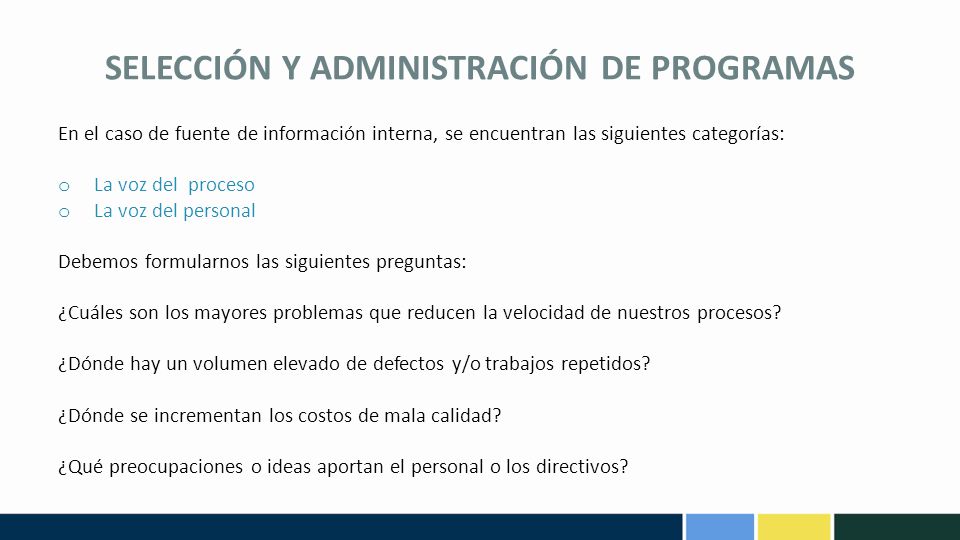 SELECCIÓN Y ADMINISTRACIÓN DE PROGRAMAS

En el caso de fuente de información interna, se encuentran las siguientes categorías:

o La voz del proceso
o La voz del personal

Debemos formularnos las siguientes preguntas:

¿Cuáles son los mayores problemas que reducen la velocidad de nuestros procesos?

¿Dónde hay un volumen elevado de defectos y/o trabajos repetidos?

¿Dónde se incrementan los costos de mala calidad?

¿Qué preocupaciones o ideas aportan el personal o los directivos?